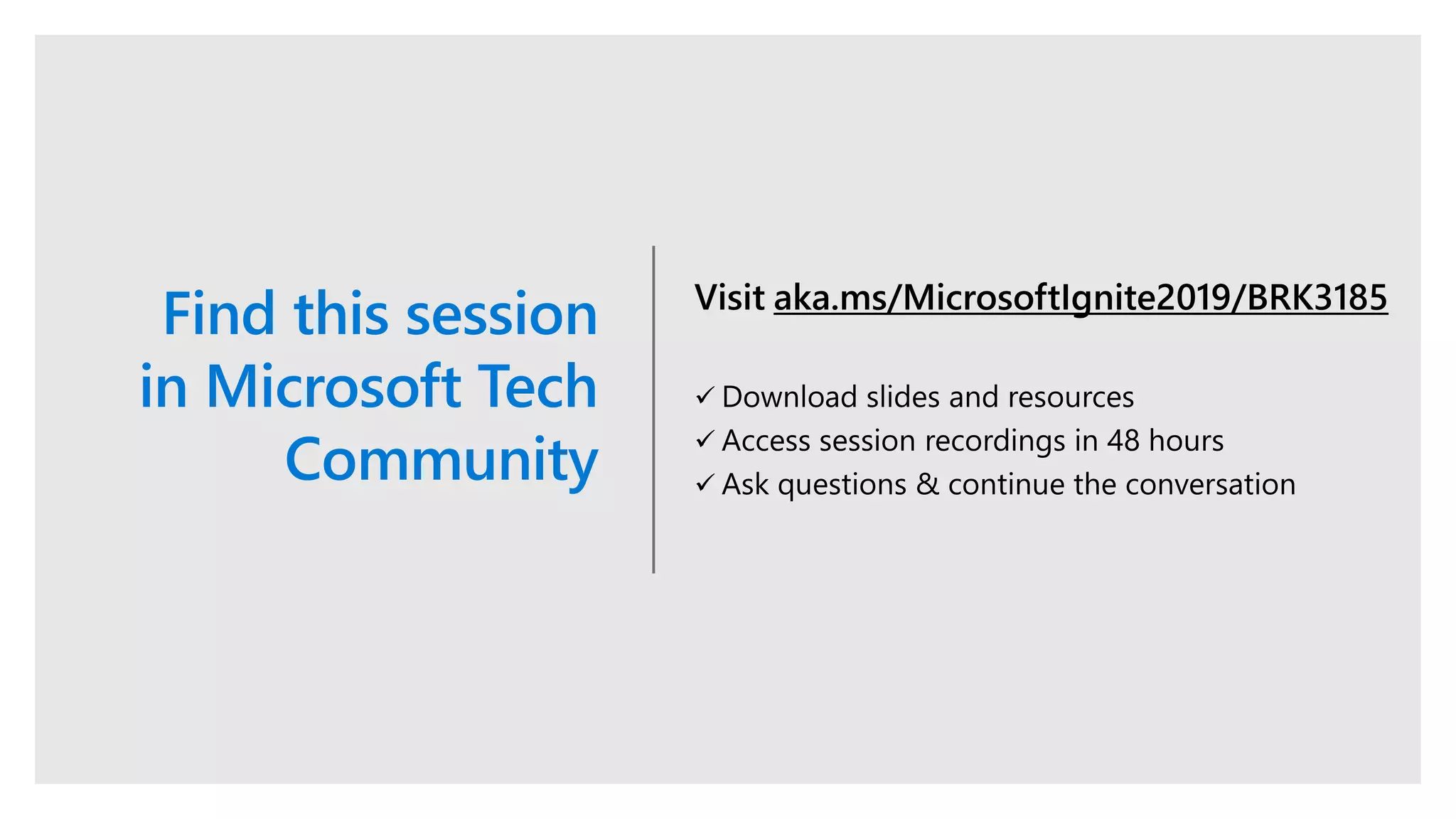 Find this session in Microsoft Tech Community

Visit aka.ms/MicrosoftIgnite2019/BRK3185

✓ Download slides and resources
✓ Access session recordings in 48 hours
✓ Ask questions & continue the conversation